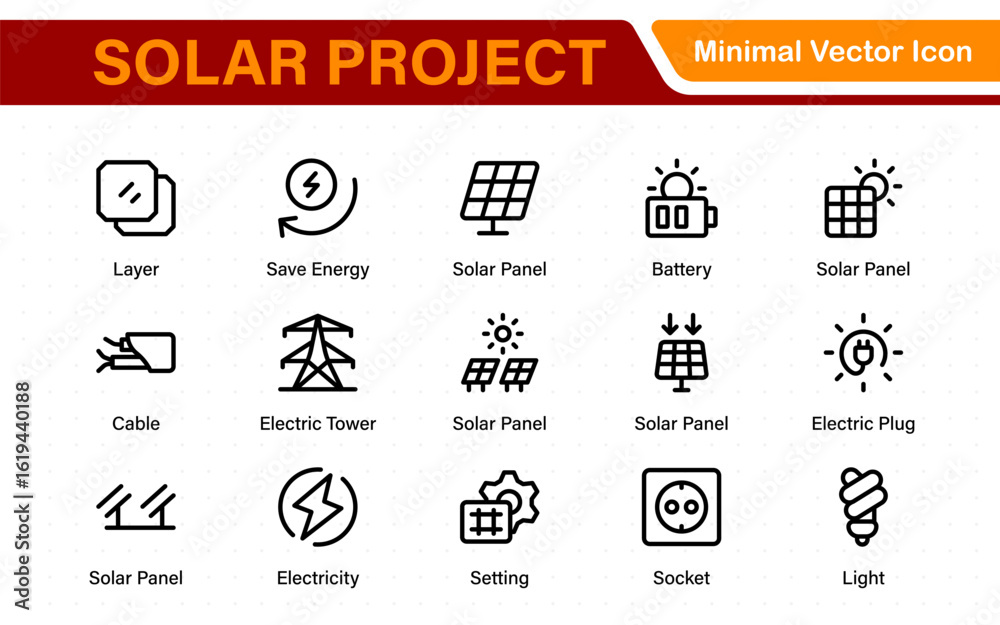 SOLAR PROJECT

Minimal Vector Icon

Layer

Save Energy

Solar Panel

Battery

Solar Panel

Cable

Electric Tower

Solar Panel

Solar Panel

Electric Plug

Solar Panel

Electricity

Setting

Socket

Light

Adobe Stock | #1619440188